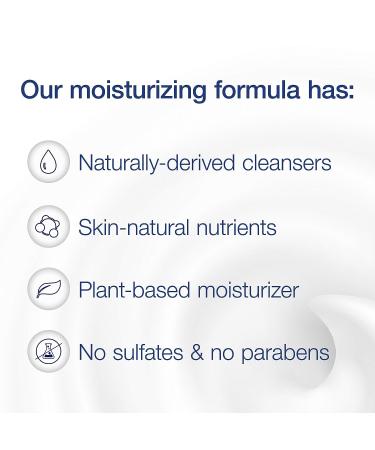 Our moisturizing formula has:

Naturally-derived cleansers

Skin-natural nutrients

Plant-based moisturizer

No sulfates & no parabens